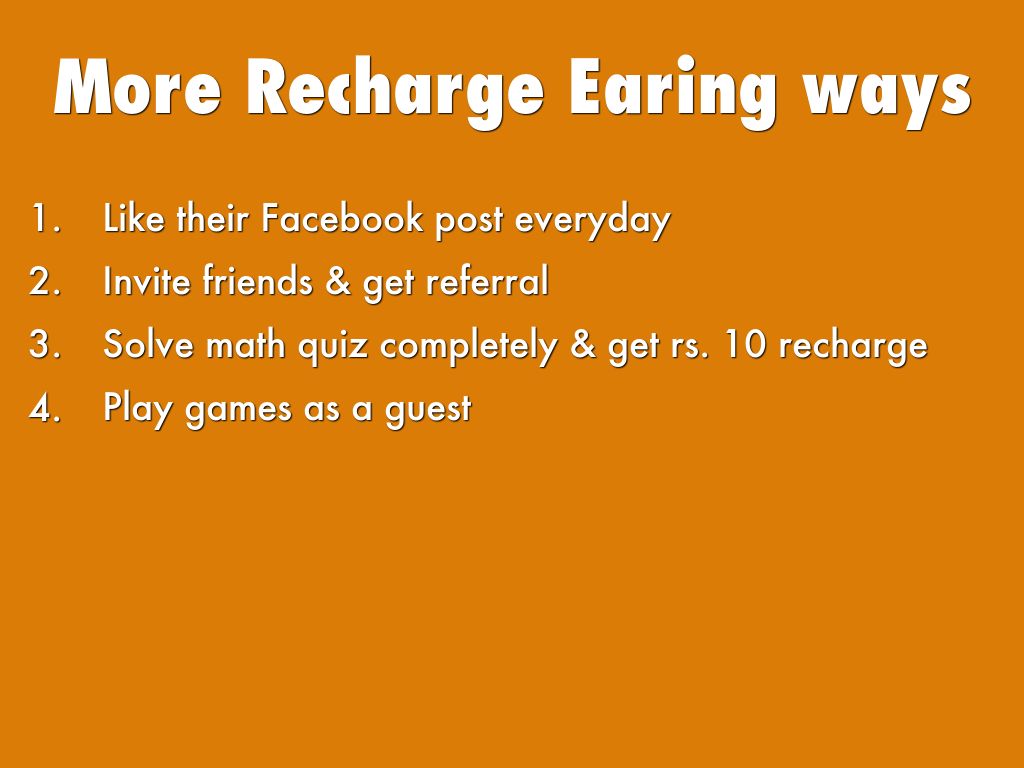 More Recharge Earing ways

1. Like their Facebook post everyday
2. Invite friends & get referral
3. Solve math quiz completely & get rs. 10 recharge
4. Play games as a guest